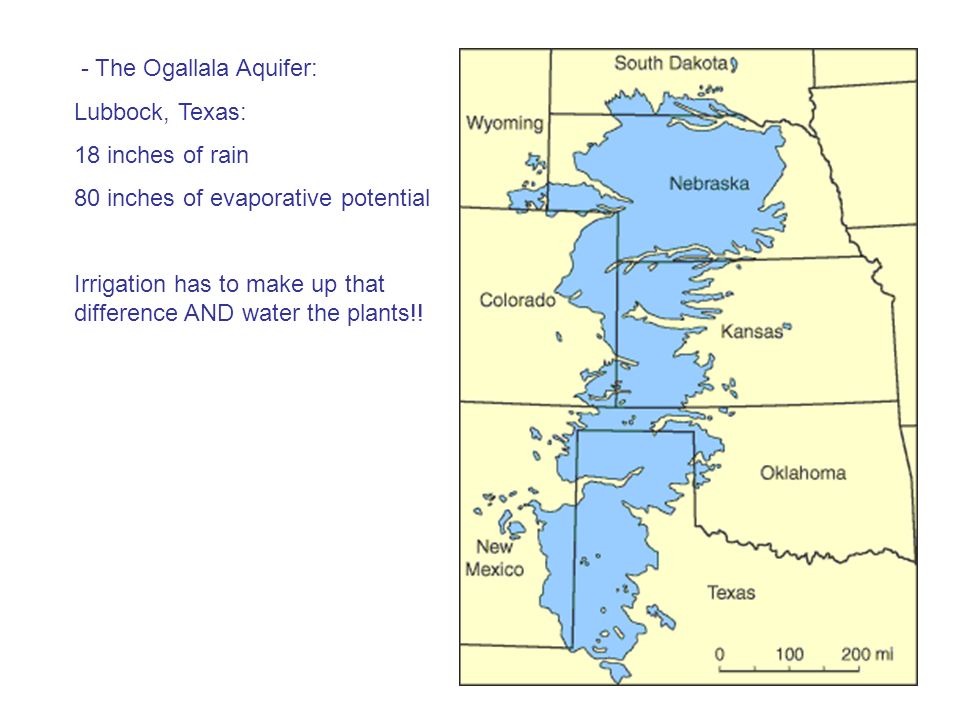 - The Ogallala Aquifer:

Lubbock, Texas:

18 inches of rain

80 inches of evaporative potential

Irrigation has to make up that difference AND water the plants!!

South Dakota

Wyoming

Nebraska

Colorado

Kansas

Oklahoma

New Mexico

Texas

0 100 200 mi